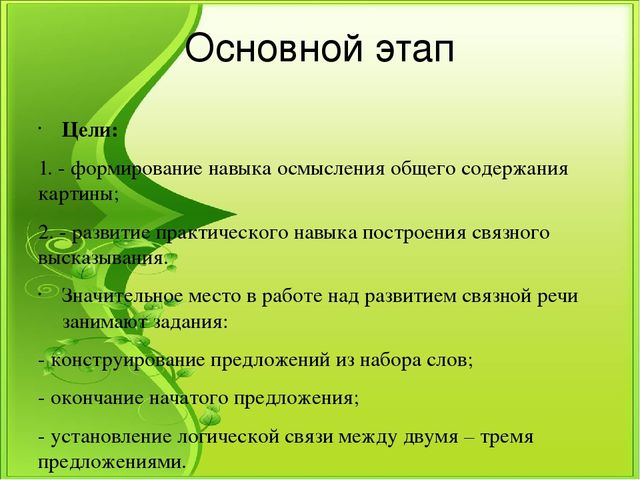 Основной этап

· Цели:

1. - формирование навыка осмысления общего содержания картины;

2. - развитие практического навыка построения связного высказывания.

· Значительное место в работе над развитием связной речи занимают задания:

- конструирование предложений из набора слов;

- окончание начатого предложения;

- установление логической связи между двумя – тремя предложениями.